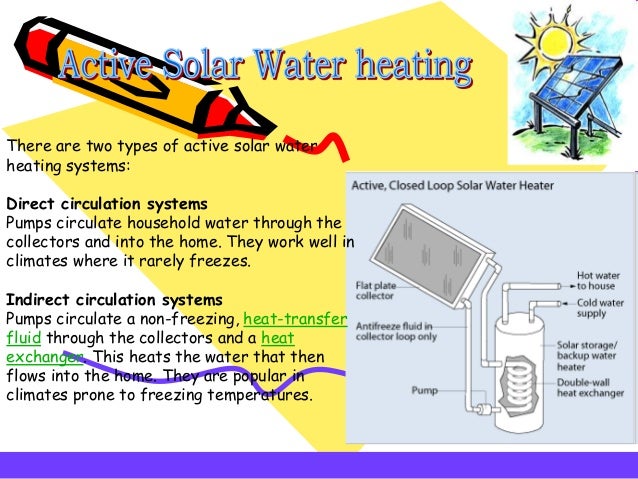 Active Solar Water heating

There are two types of active solar water heating systems:

Direct circulation systems
Pumps circulate household water through the collectors and into the home. They work well in climates where it rarely freezes.

Indirect circulation systems
Pumps circulate a non-freezing, heat-transfer fluid through the collectors and a heat exchanger. This heats the water that then flows into the home. They are popular in climates prone to freezing temperatures.

Active, Closed Loop Solar Water Heater

Flat plate collector

Antifreeze fluid in collector loop only

Pump

Hot water to house

Cold water supply

Solar storage/ backup water heater

Double-wall heat exchanger